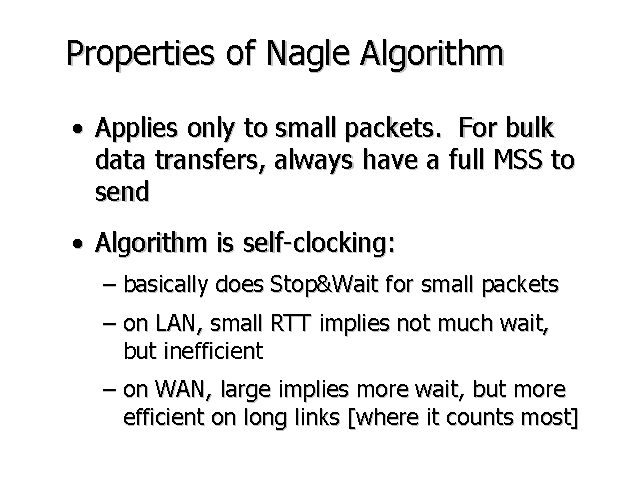 Properties of Nagle Algorithm

• Applies only to small packets.  For bulk data transfers, always have a full MSS to send

• Algorithm is self-clocking:

– basically does Stop&Wait for small packets

– on LAN, small RTT implies not much wait, but inefficient

– on WAN, large implies more wait, but more efficient on long links [where it counts most]